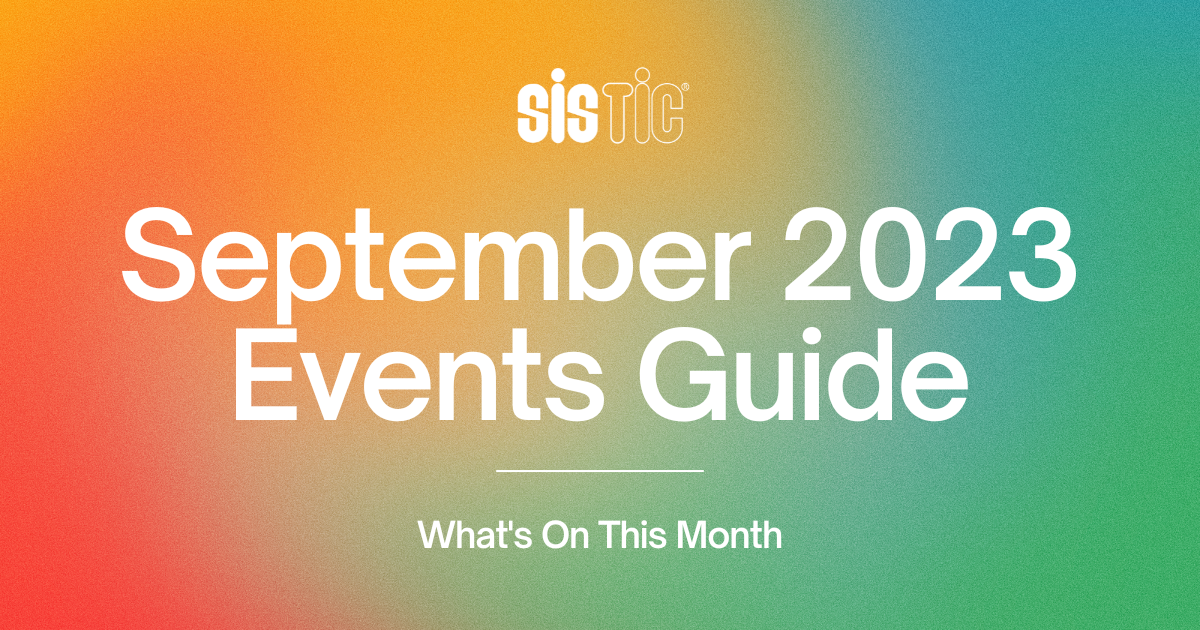 SISTIC®

September 2023 Events Guide

What's On This Month